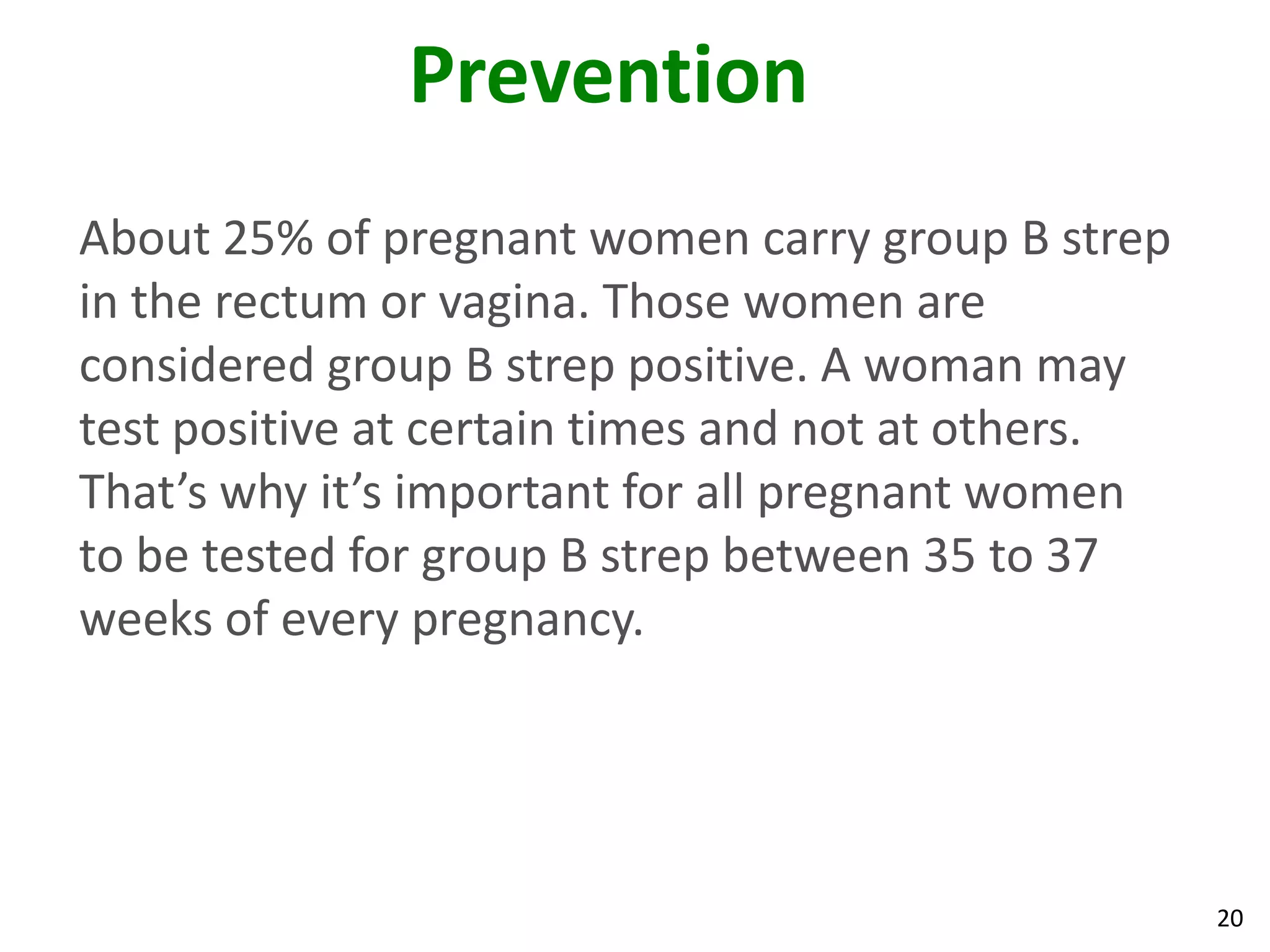 Prevention

About 25% of pregnant women carry group B strep in the rectum or vagina. Those women are considered group B strep positive. A woman may test positive at certain times and not at others. That’s why it’s important for all pregnant women to be tested for group B strep between 35 to 37 weeks of every pregnancy.

20